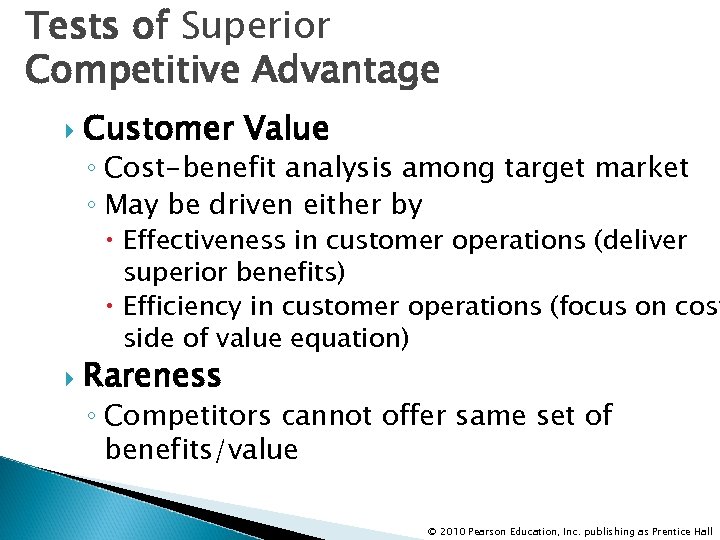 Tests of Superior Competitive Advantage

Customer Value

Cost-benefit analysis among target market

May be driven either by

Effectiveness in customer operations (deliver superior benefits)

Efficiency in customer operations (focus on cost side of value equation)

Rareness

Competitors cannot offer same set of benefits/value

© 2010 Pearson Education, Inc. publishing as Prentice Hall